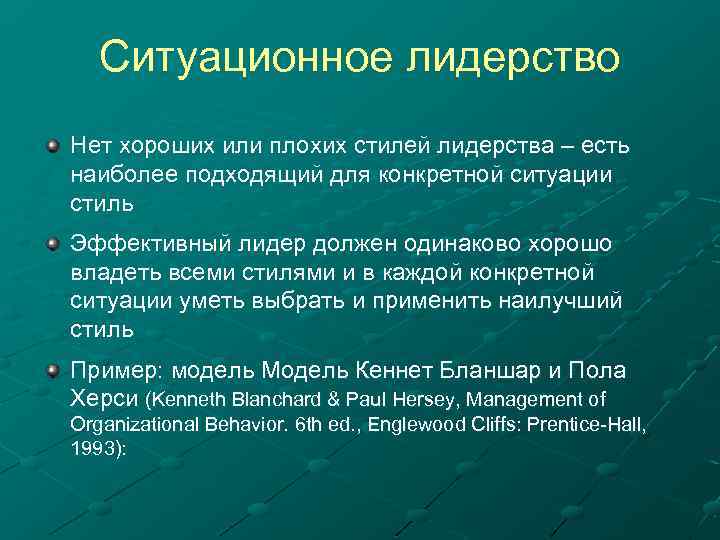 Ситуационное лидерство

Нет хороших или плохих стилей лидерства – есть наиболее подходящий для конкретной ситуации стиль

Эффективный лидер должен одинаково хорошо владеть всеми стилями и в каждой конкретной ситуации уметь выбрать и применить наилучший стиль

Пример: модель Модель Кеннет Бланшар и Пола Херси (Kenneth Blanchard & Paul Hersey, Management of Organizational Behavior. 6th ed., Englewood Cliffs: Prentice-Hall, 1993):